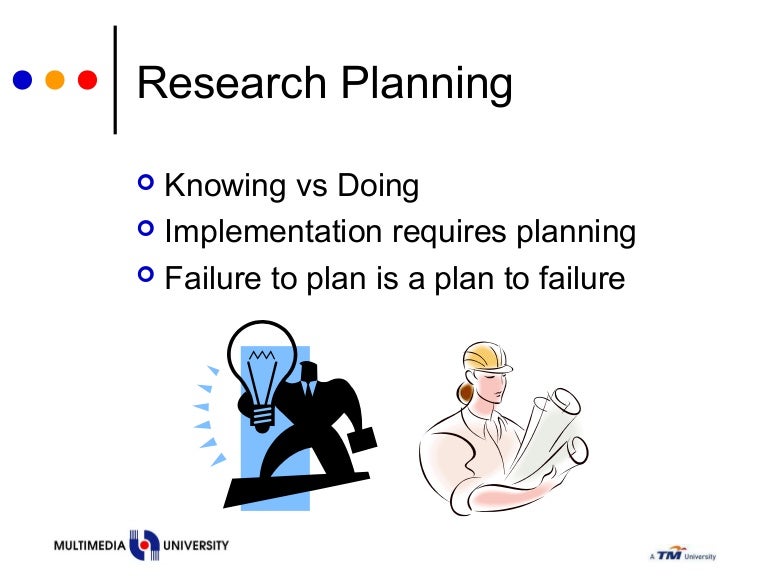 Research Planning

Knowing vs Doing
Implementation requires planning
Failure to plan is a plan to failure

MULTIMEDIA UNIVERSITY

A TM University